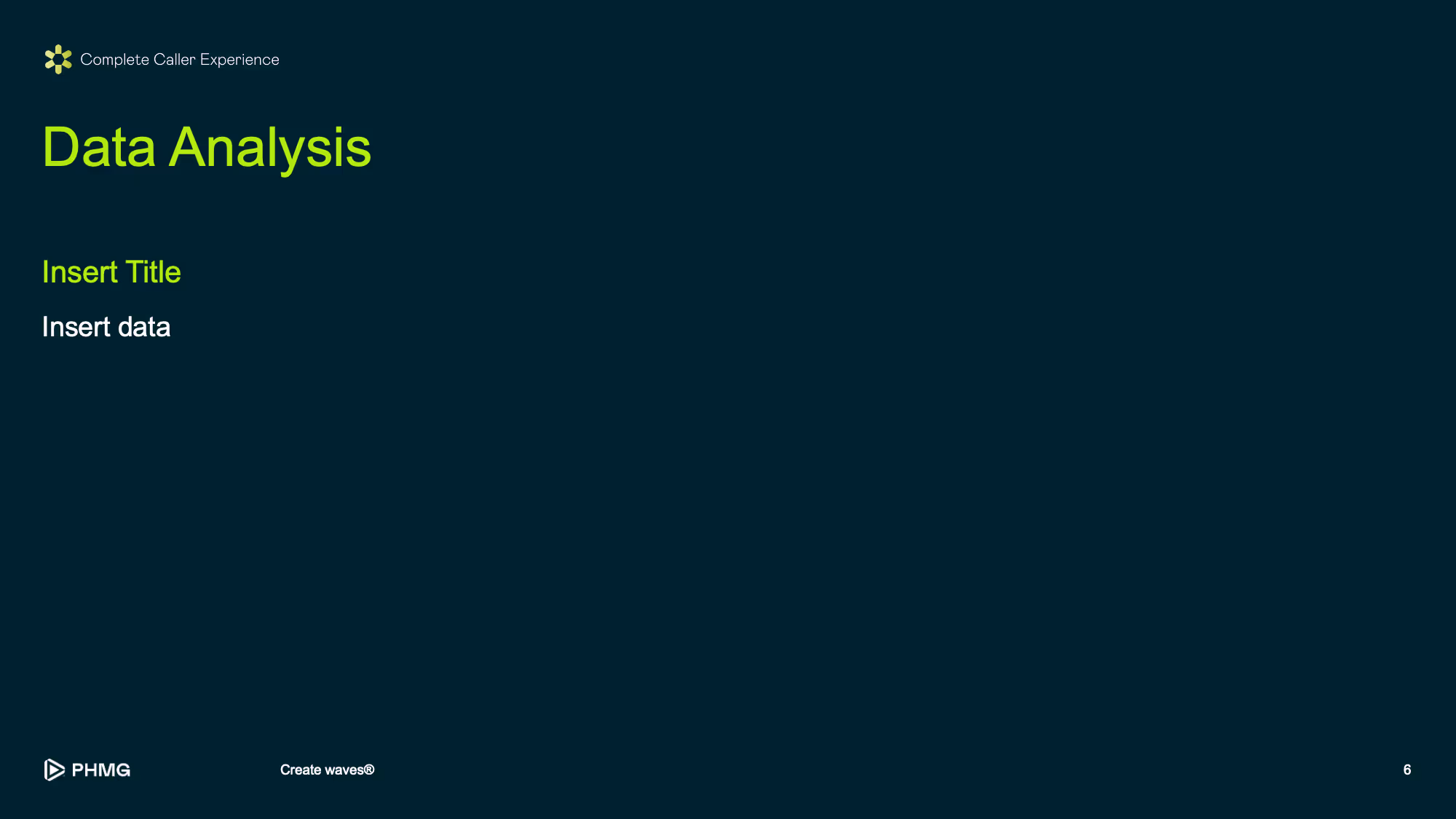 Complete Caller Experience

Data Analysis

Insert Title

Insert data

PHMG

Create waves®

6